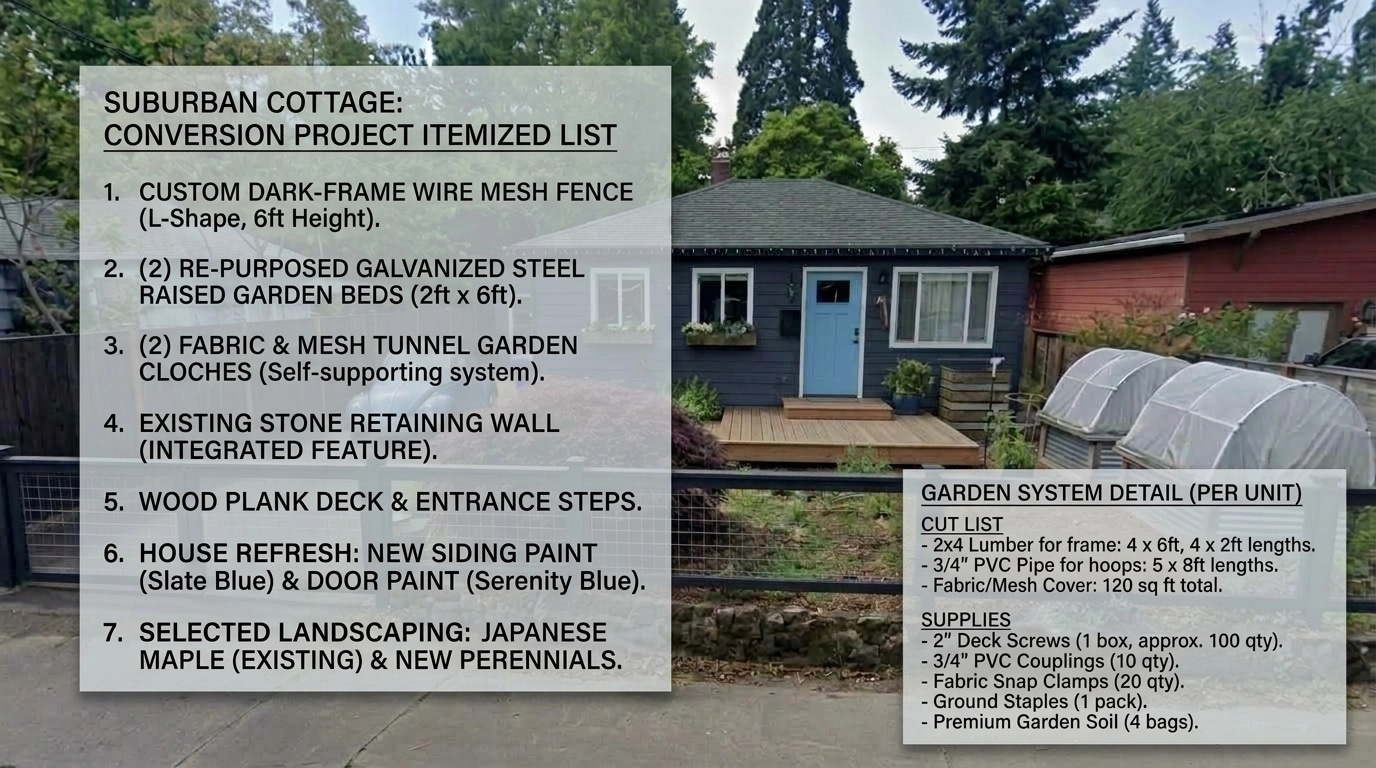 SUBURBAN COTTAGE:
CONVERSION PROJECT ITEMIZED LIST

1. CUSTOM DARK-FRAME WIRE MESH FENCE (L-Shape, 6ft Height).

2. (2) RE-PURPOSED GALVANIZED STEEL RAISED GARDEN BEDS (2ft x 6ft).

3. (2) FABRIC & MESH TUNNEL GARDEN CLOCHES (Self-supporting system).

4. EXISTING STONE RETAINING WALL (INTEGRATED FEATURE).

5. WOOD PLANK DECK & ENTRANCE STEPS.

6. HOUSE REFRESH: NEW SIDING PAINT (Slate Blue) & DOOR PAINT (Serenity Blue).

7. SELECTED LANDSCAPING: JAPANESE MAPLE (EXISTING) & NEW PERENNIALS.

GARDEN SYSTEM DETAIL (PER UNIT)

CUT LIST
- 2x4 Lumber for frame: 4 x 6ft, 4 x 2ft lengths.
- 3/4" PVC Pipe for hoops: 5 x 8ft lengths.
- Fabric/Mesh Cover: 120 sq ft total.

SUPPLIES
- 2" Deck Screws (1 box, approx. 100 qty).
- 3/4" PVC Couplings (10 qty).
- Fabric Snap Clamps (20 qty).
- Ground Staples (1 pack).
- Premium Garden Soil (4 bags).